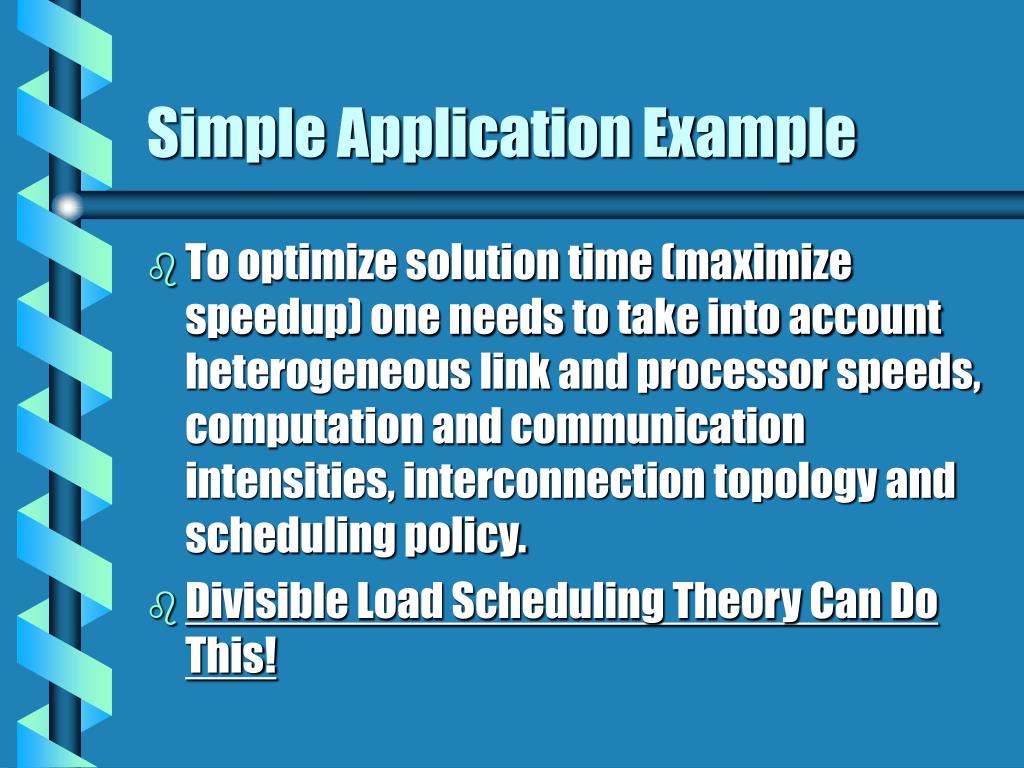 Simple Application Example

To optimize solution time (maximize speedup) one needs to take into account heterogeneous link and processor speeds, computation and communication intensities, interconnection topology and scheduling policy.

Divisible Load Scheduling Theory Can Do This!